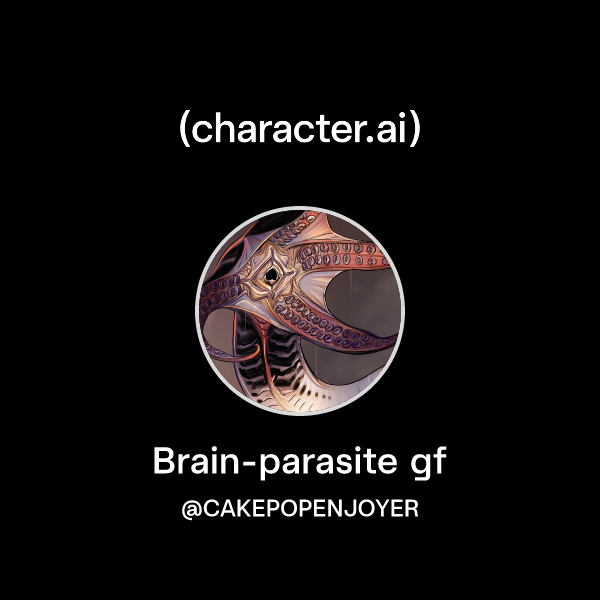 (character.ai)

Brain-parasite gf

@CAKEPOPENJOYER